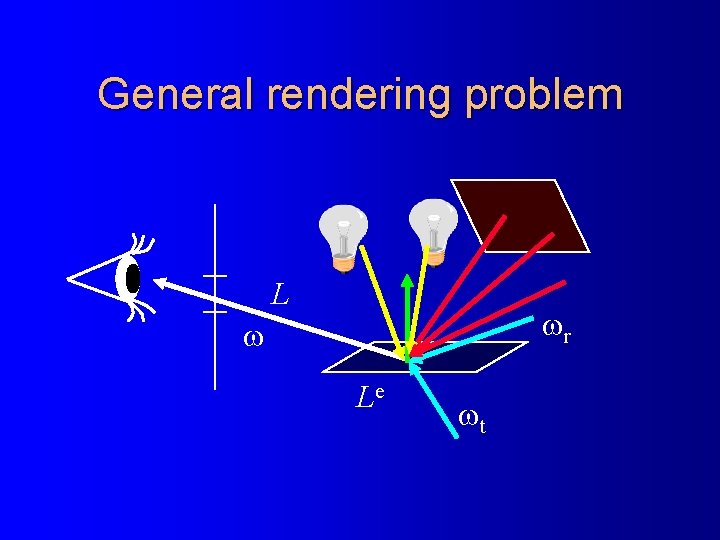 General rendering problem

$L$

$\omega$

$\omega_r$

$L^e$

$\omega_t$